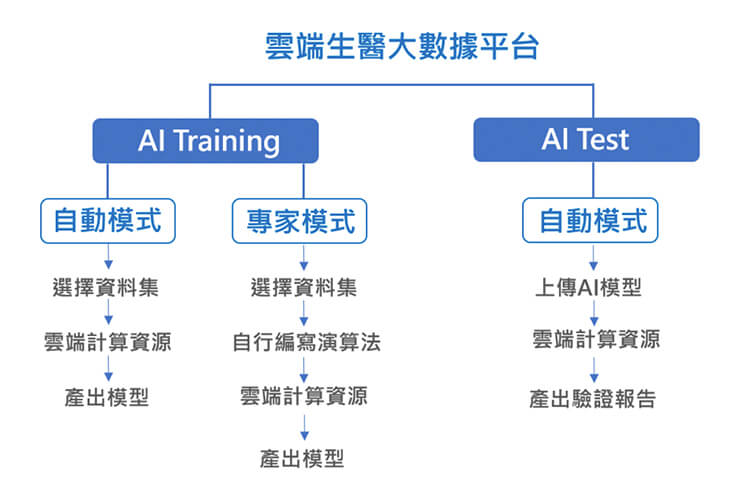 雲端生醫大數據平台

AI Training

自動模式

選擇資料集

雲端計算資源

產出模型

專家模式

選擇資料集

自行編寫演算法

雲端計算資源

產出模型

AI Test

自動模式

上傳AI模型

雲端計算資源

產出驗證報告